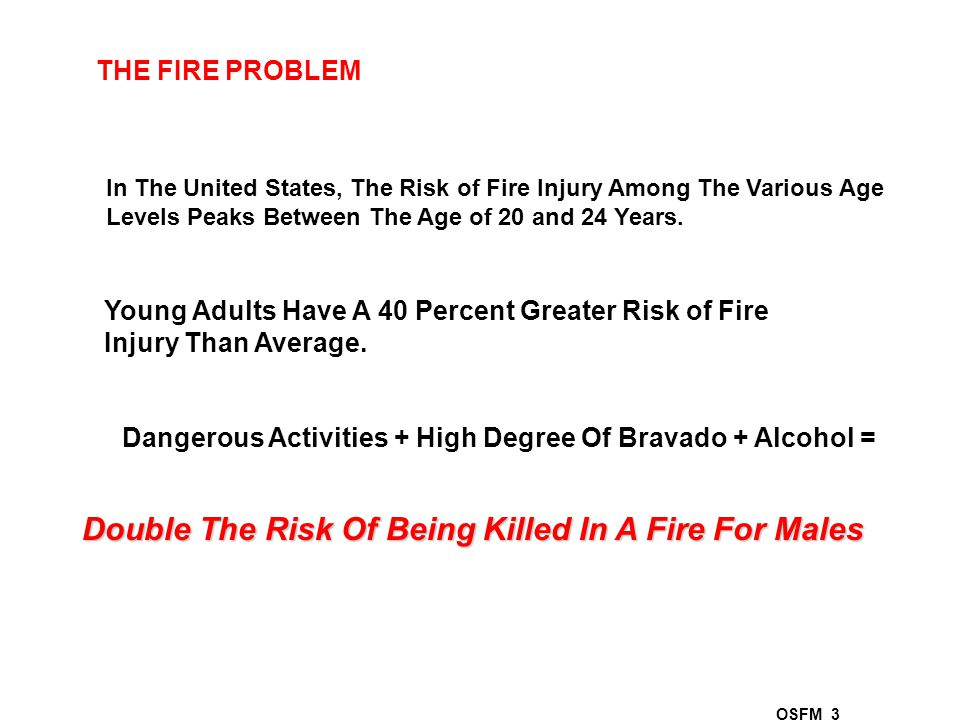 THE FIRE PROBLEM

In The United States, The Risk of Fire Injury Among The Various Age Levels Peaks Between The Age of 20 and 24 Years.

Young Adults Have A 40 Percent Greater Risk of Fire Injury Than Average.

Dangerous Activities + High Degree Of Bravado + Alcohol =

Double The Risk Of Being Killed In A Fire For Males

OSFM 3